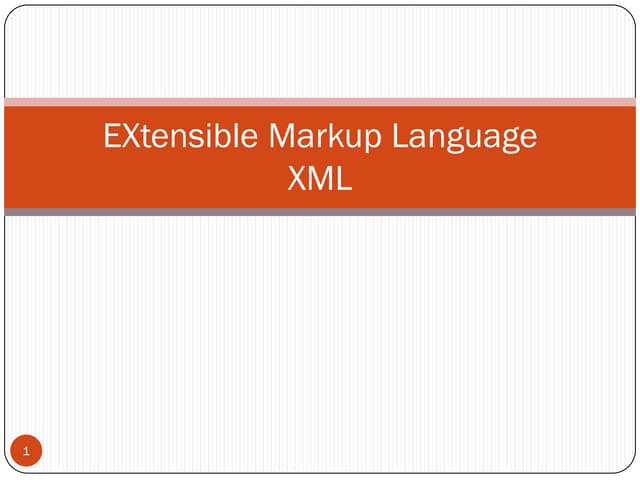 EXtensible Markup Language
XML

1